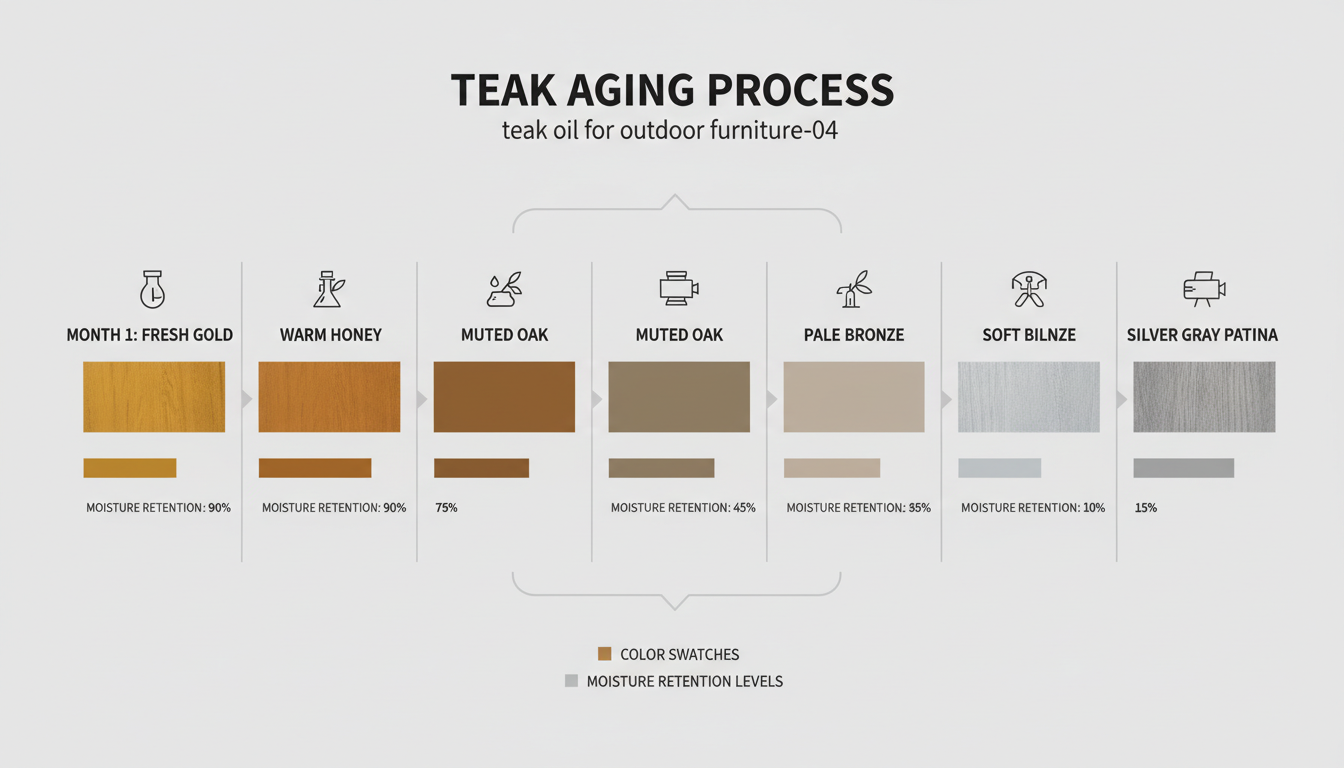 TEAK AGING PROCESS
teak oil for outdoor furniture-04

MONTH 1: FRESH GOLD
MOISTURE RETENTION: 90%

WARM HONEY
MOISTURE RETENTION: 90%

MUTED OAK
75%

MUTED OAK
MOISTURE RETENTION: 45%

PALE BRONZE
MOISTURE RETENTION: 35%

SOFT BILNZE
MOISTURE RETENTION: 10%

SILVER GRAY PATINA
15%

COLOR SWATCHES
MOISTURE RETENTION LEVELS